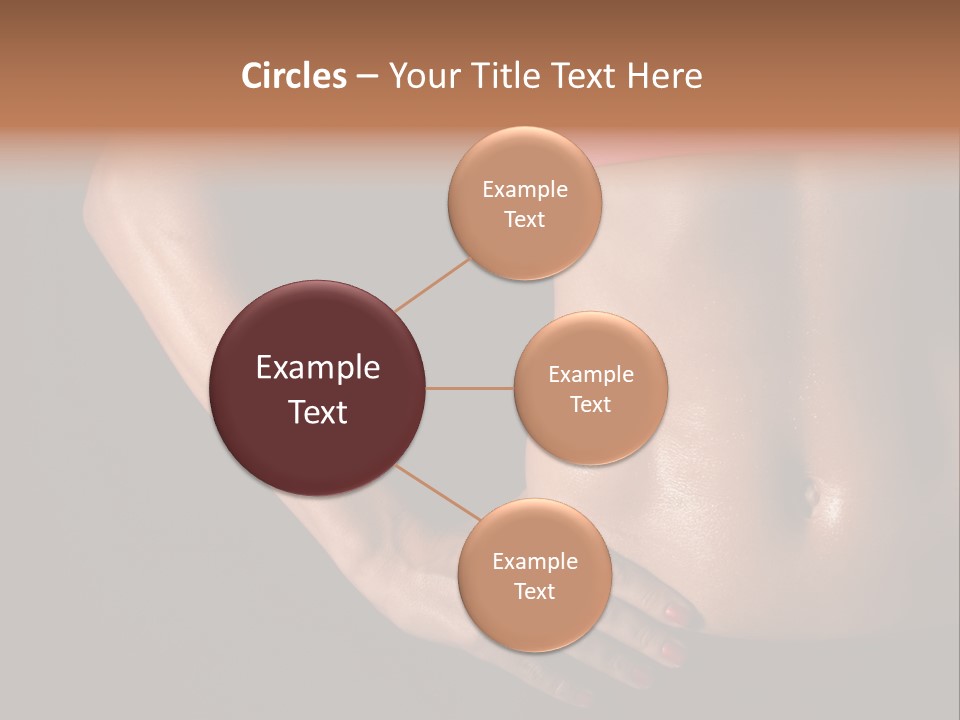 Circles – Your Title Text Here

Example Text

Example Text

Example Text

Example Text